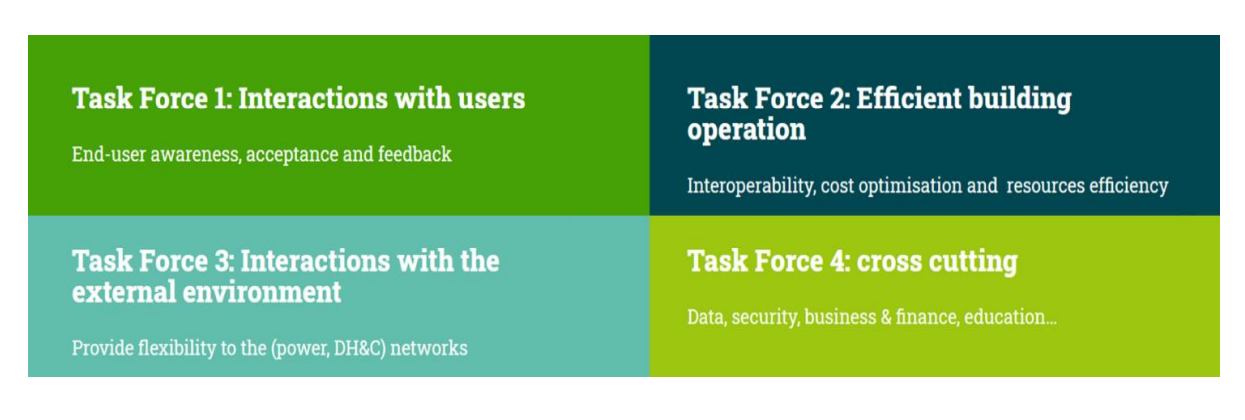 Task Force 1: Interactions with users

End-user awareness, acceptance and feedback

Task Force 2: Efficient building operation

Interoperability, cost optimisation and resources efficiency

Task Force 3: Interactions with the external environment

Provide flexibility to the (power, DH&C) networks

Task Force 4: cross cutting

Data, security, business & finance, education...